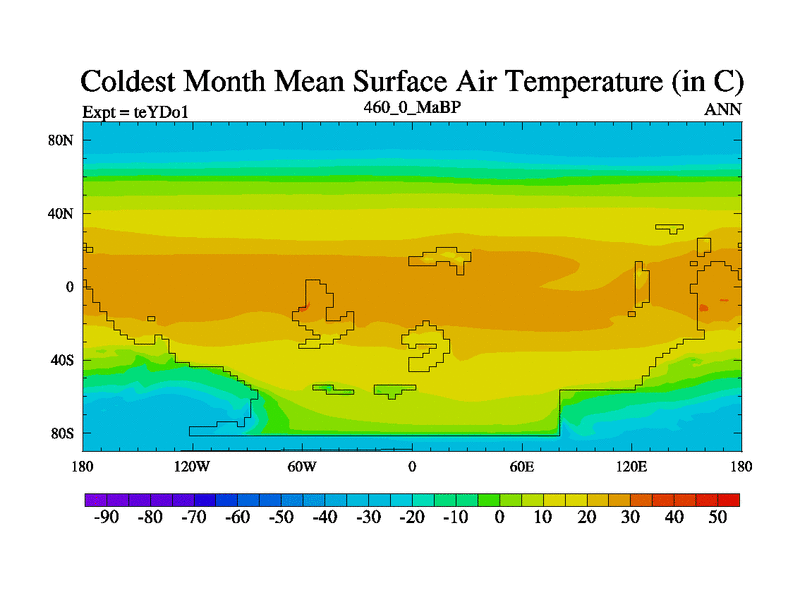 Coldest Month Mean Surface Air Temperature (in C)

Expt = teYDo1

460_0_MaBP

ANN

80N
40N
0
40S
80S

180
120W
60W
0
60E
120E
180

-90 -80 -70 -60 -50 -40 -30 -20 -10 0 10 20 30 40 50